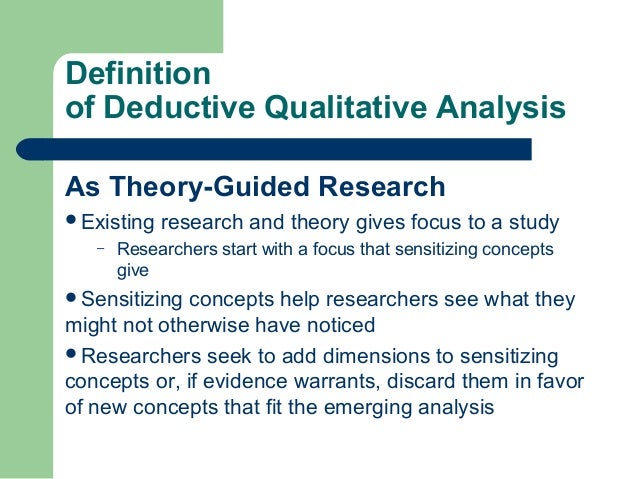 Definition
of Deductive Qualitative Analysis

As Theory-Guided Research

• Existing research and theory gives focus to a study

– Researchers start with a focus that sensitizing concepts give

• Sensitizing concepts help researchers see what they might not otherwise have noticed

• Researchers seek to add dimensions to sensitizing concepts or, if evidence warrants, discard them in favor of new concepts that fit the emerging analysis